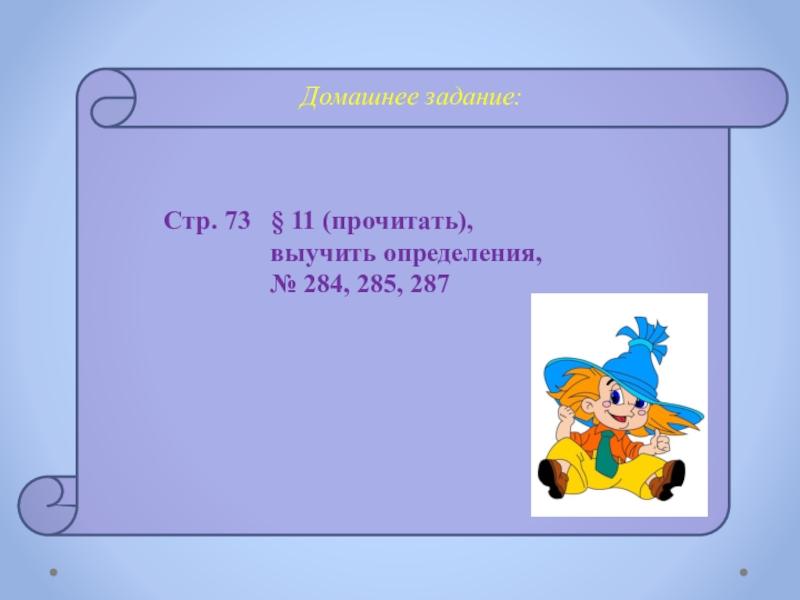 Домашнее задание:

Стр. 73 § 11 (прочитать), выучить определения, № 284, 285, 287